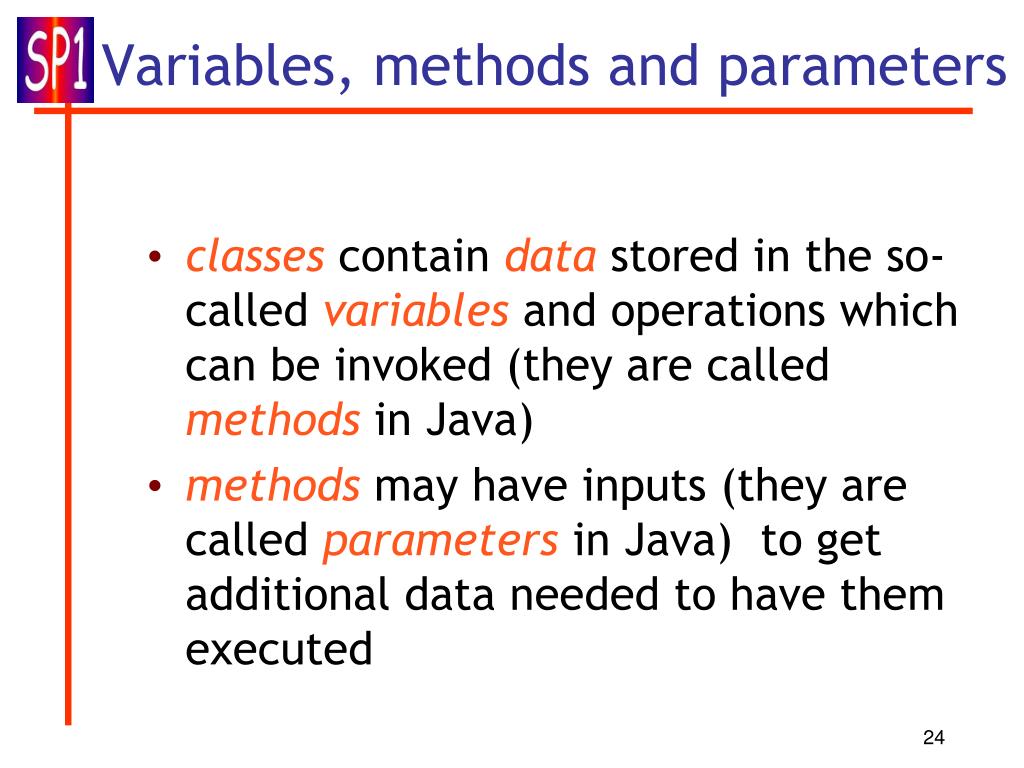 SP1 Variables, methods and parameters

• classes contain data stored in the so-called variables and operations which can be invoked (they are called methods in Java)
• methods may have inputs (they are called parameters in Java) to get additional data needed to have them executed

24